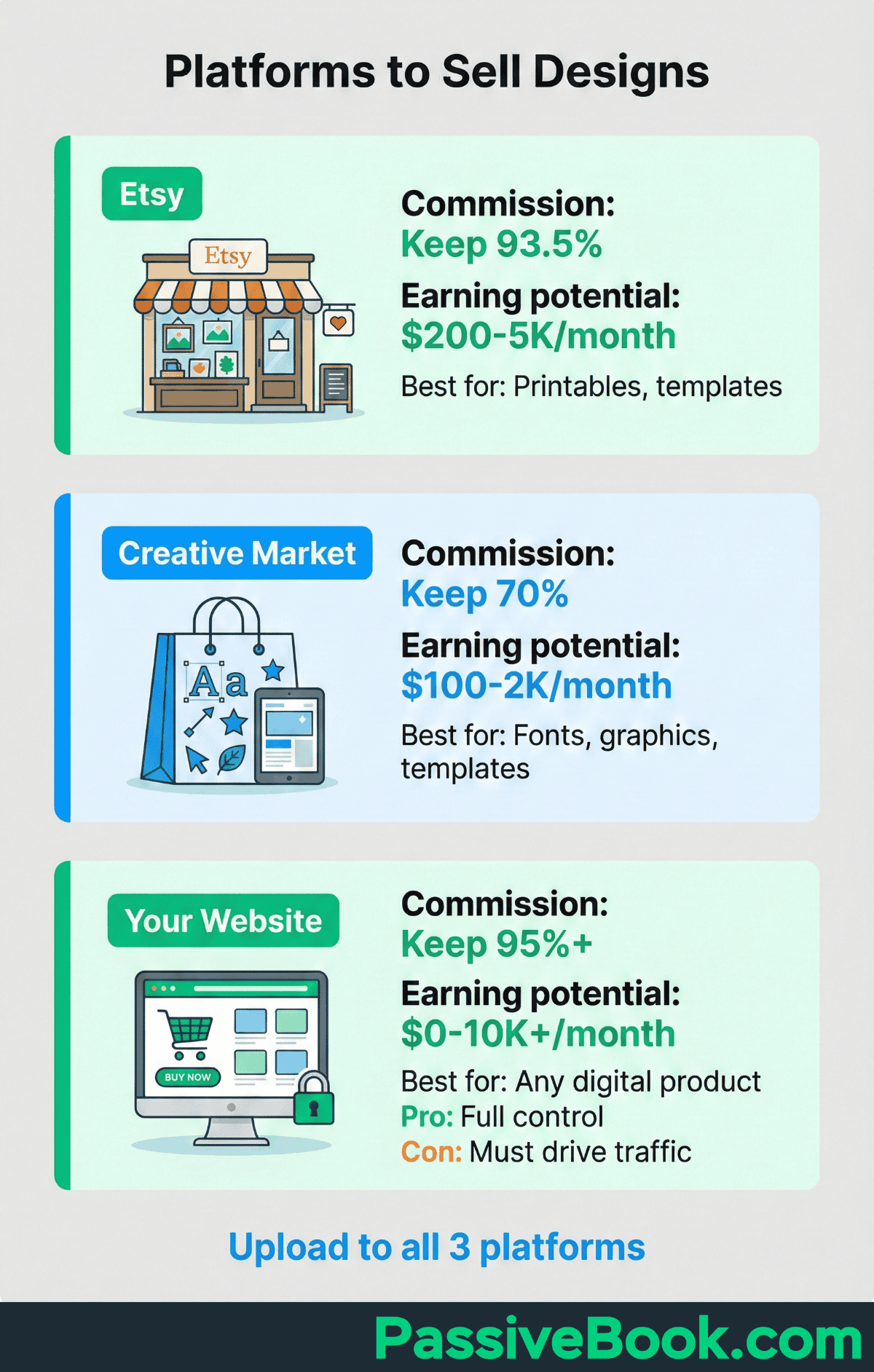 Platforms to Sell Designs

Etsy

Etsy

Commission:
Keep 93.5%
Earning potential:
\$200-5K/month
Best for: Printables, templates

Creative Market

Aa

Commission:
Keep 70%
Earning potential:
\$100-2K/month
Best for: Fonts, graphics, templates

Your Website

BUY NOW

Commission:
Keep 95%+
Earning potential:
\$0-10K+/month
Best for: Any digital product
Pro: Full control
Con: Must drive traffic

Upload to all 3 platforms

PassiveBook.com